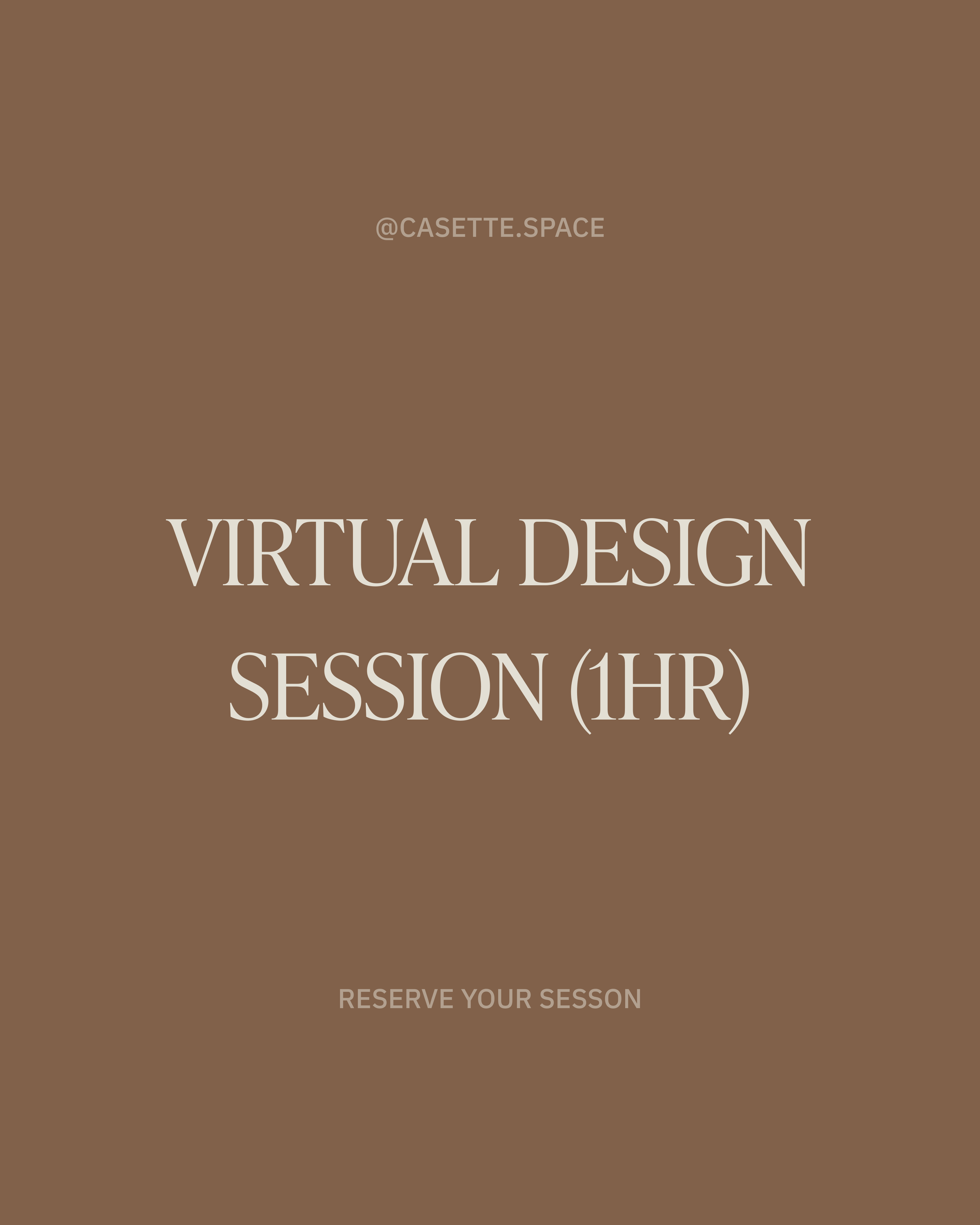 @CASETTE.SPACE

VIRTUAL DESIGN SESSION (1HR)

RESERVE YOUR SESSON